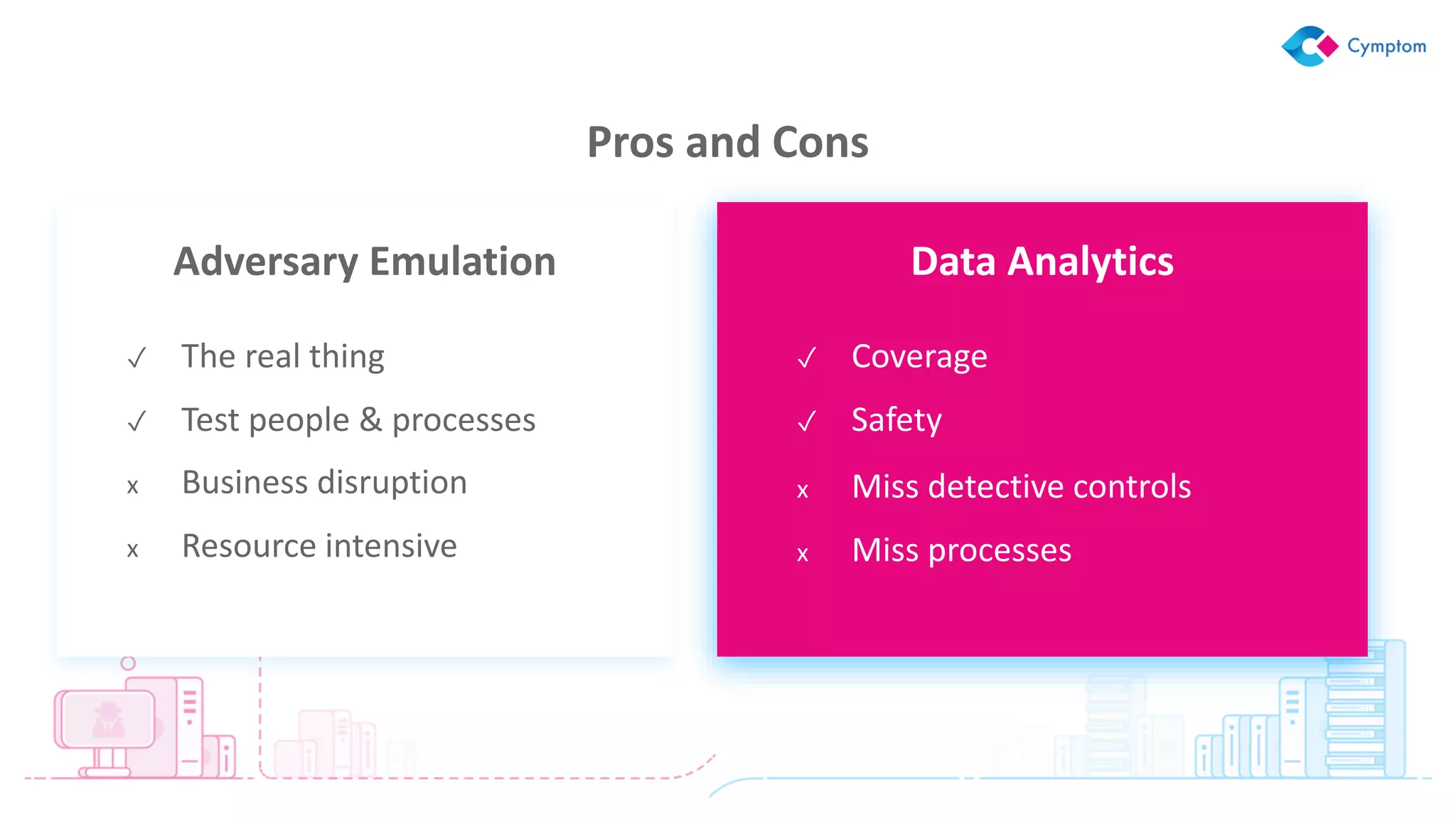 Cymptom

Pros and Cons

Adversary Emulation

✓ The real thing
✓ Test people & processes
x Business disruption
x Resource intensive

Data Analytics

✓ Coverage
✓ Safety
x Miss detective controls
x Miss processes